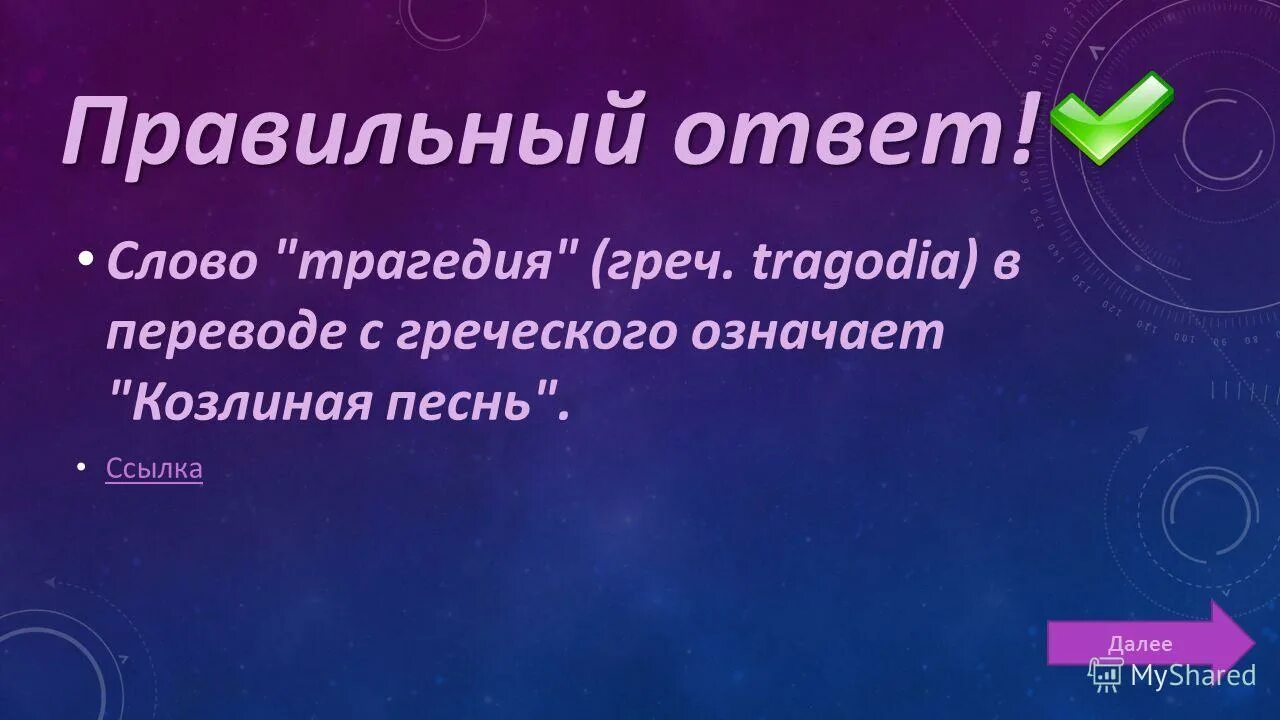 Правильный ответ!

• Слово "трагедия" (греч. tragodia) в переводе с греческого означает "Козлиная песнь".

• Ссылка

Далее

MyShared